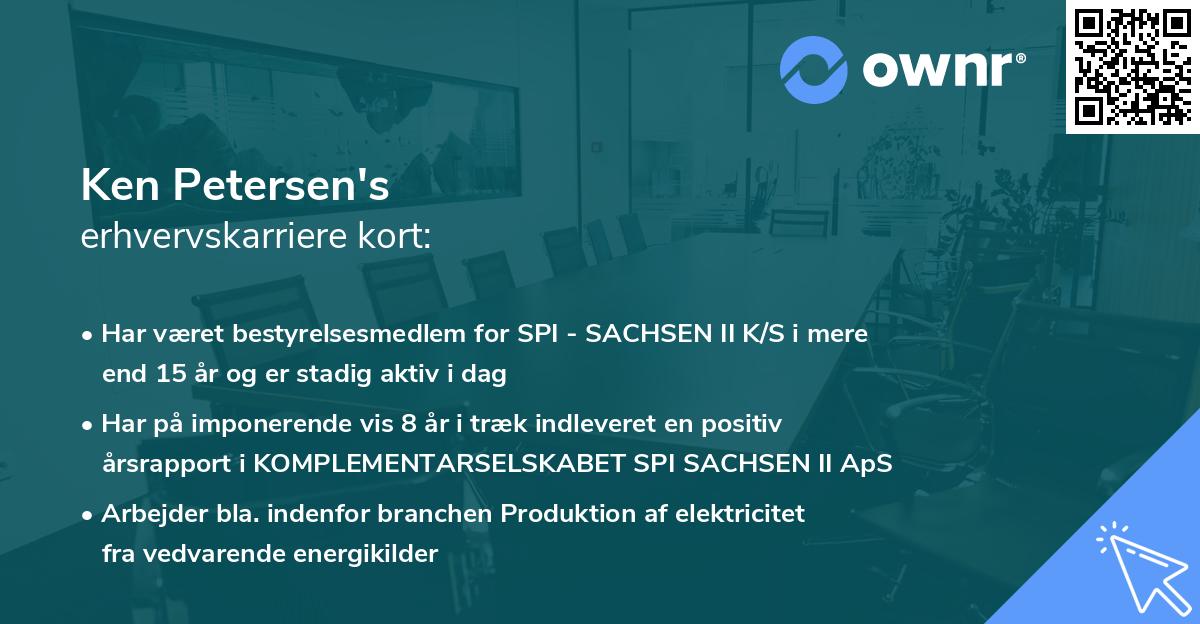 ownr®

Ken Petersen's
erhvervskarriere kort:

• Har været bestyrelsesmedlem for SPI - SACHSEN II K/S i mere end 15 år og er stadig aktiv i dag

• Har på imponerende vis 8 år i træk indleveret en positiv årsrapport i KOMPLEMENTARSELSKABET SPI SACHSEN II ApS

• Arbejder bla. indenfor branchen Produktion af elektricitet fra vedvarende energikilder